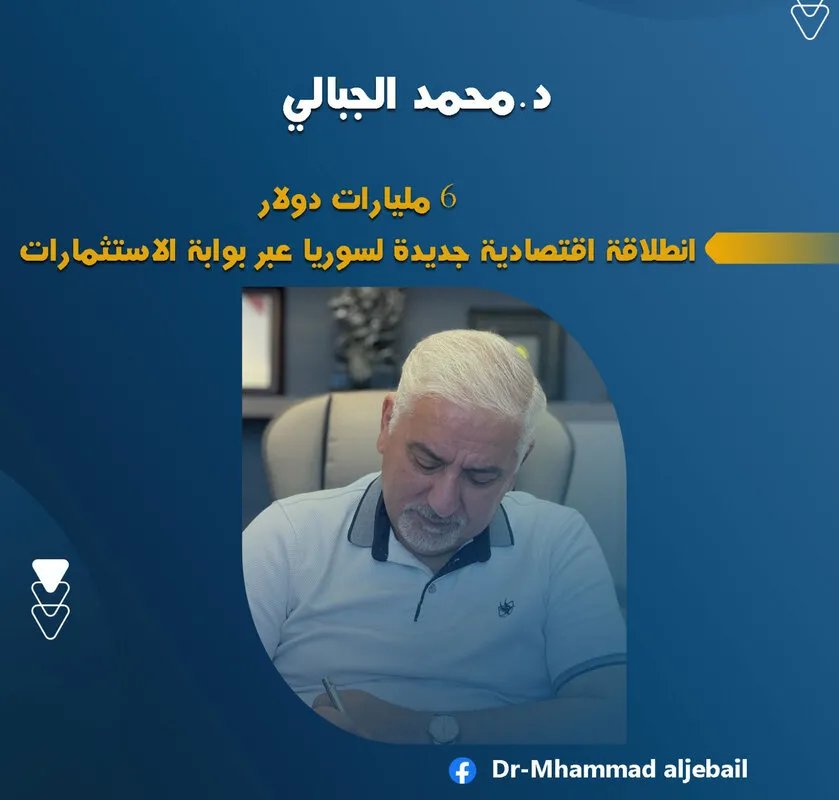 د.محمد الجبالي

6 مليارات دولار
انطلاقة اقتصادية جديدة لسوريا عبر بوابة الاستثمارات

Dr-Mhammad aljebail